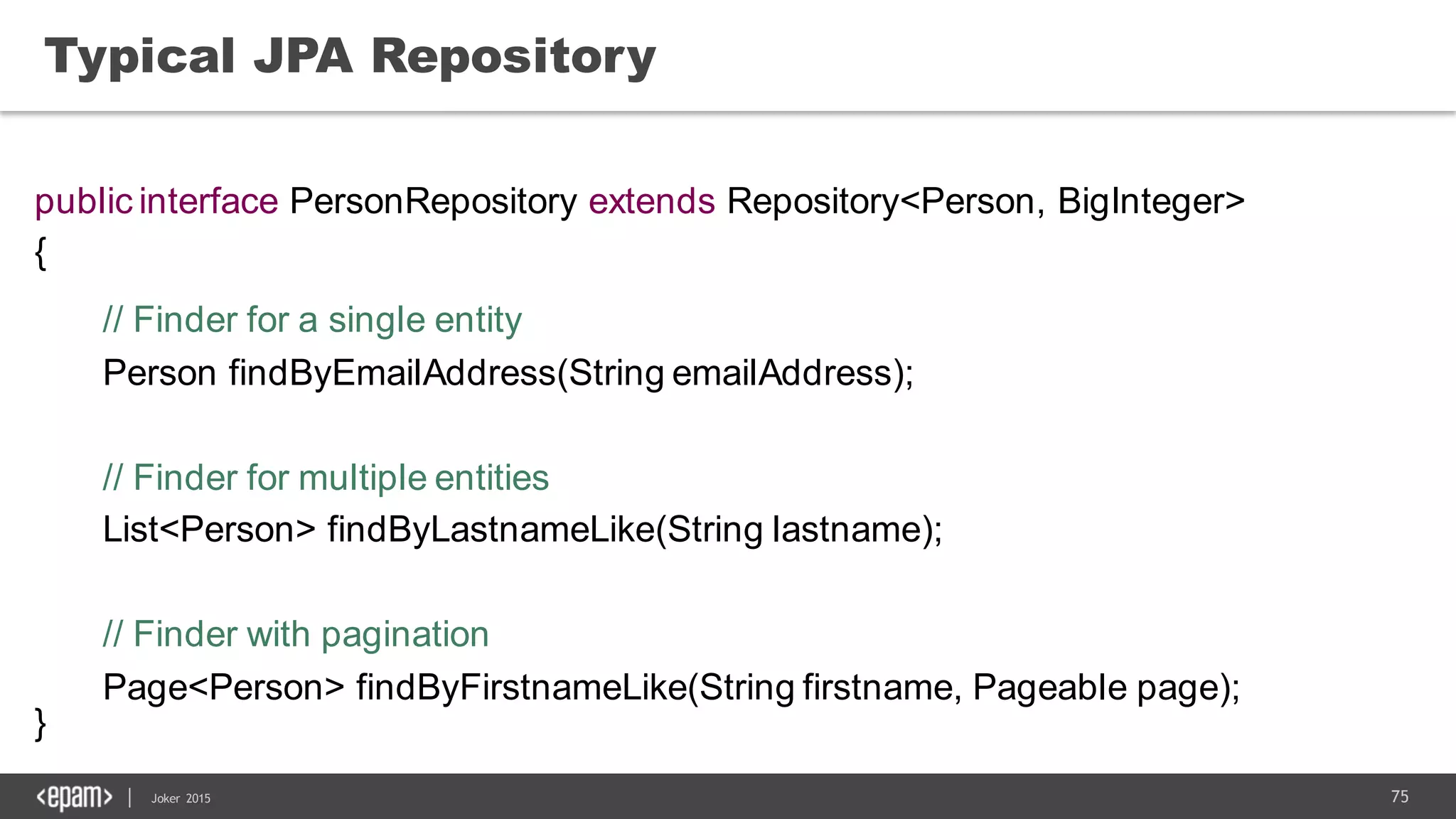 Typical JPA Repository

public interface PersonRepository extends Repository<Person, BigInteger>
{

// Finder for a single entity
Person findByEmailAddress(String emailAddress);

// Finder for multiple entities
List<Person> findByLastnameLike(String lastname);

// Finder with pagination
Page<Person> findByFirstnameLike(String firstname, Pageable page);
}

<epam> | Joker 2015

75